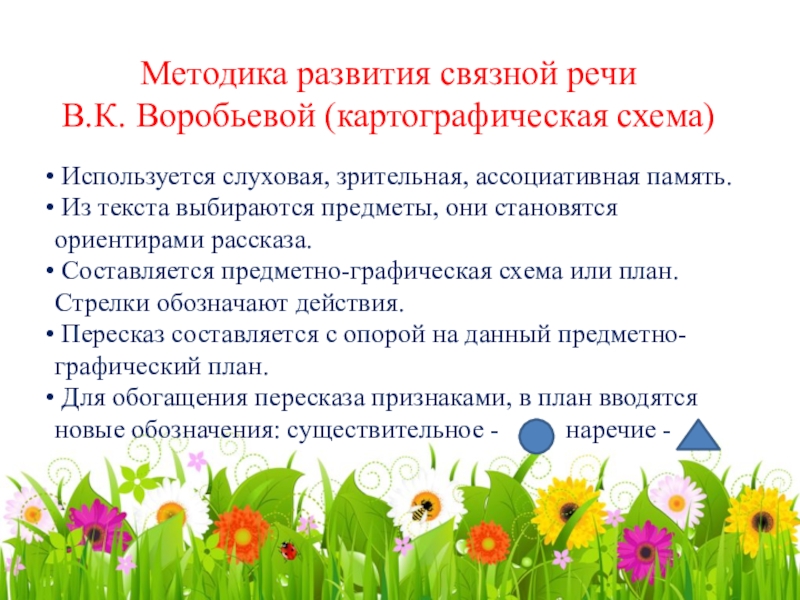 Методика развития связной речи
В.К. Воробьевой (картографическая схема)

• Используется слуховая, зрительная, ассоциативная память.
• Из текста выбираются предметы, они становятся ориентирами рассказа.
• Составляется предметно-графическая схема или план. Стрелки обозначают действия.
• Пересказ составляется с опорой на данный предметно-графический план.
• Для обогащения пересказа признаками, в план вводятся новые обозначения: существительное - наречие -